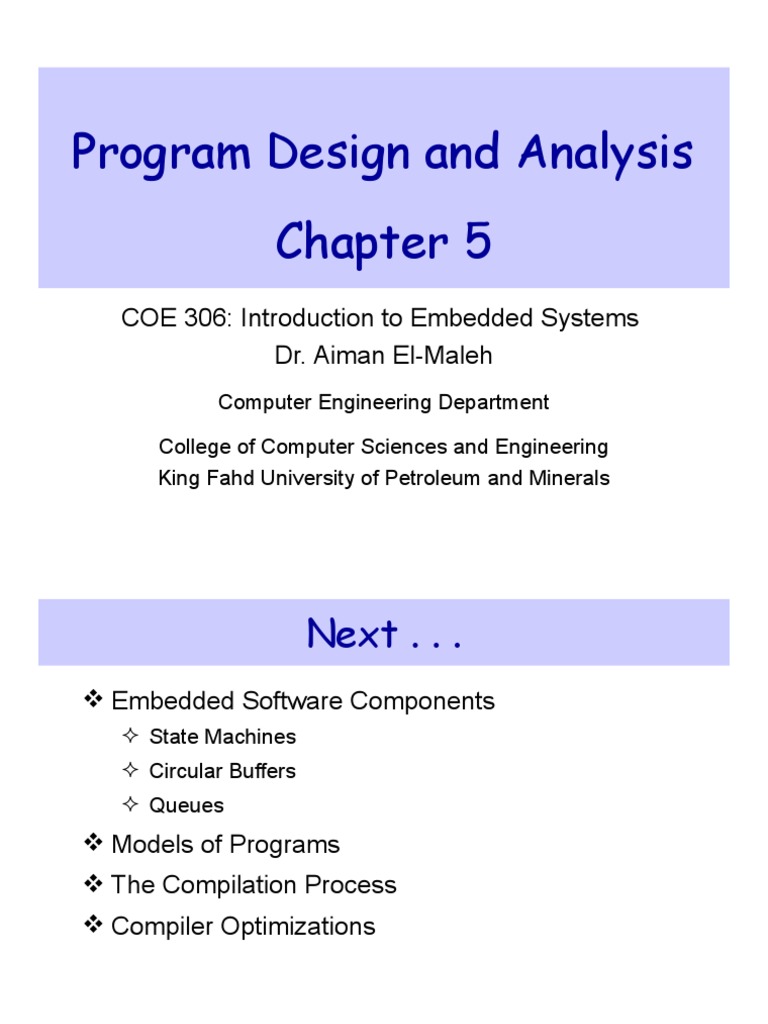 Program Design and Analysis
Chapter 5

COE 306: Introduction to Embedded Systems
Dr. Aiman El-Maleh

Computer Engineering Department

College of Computer Sciences and Engineering
King Fahd University of Petroleum and Minerals

Next . . .

❖ Embedded Software Components
✧ State Machines
✧ Circular Buffers
✧ Queues
❖ Models of Programs
❖ The Compilation Process
❖ Compiler Optimizations